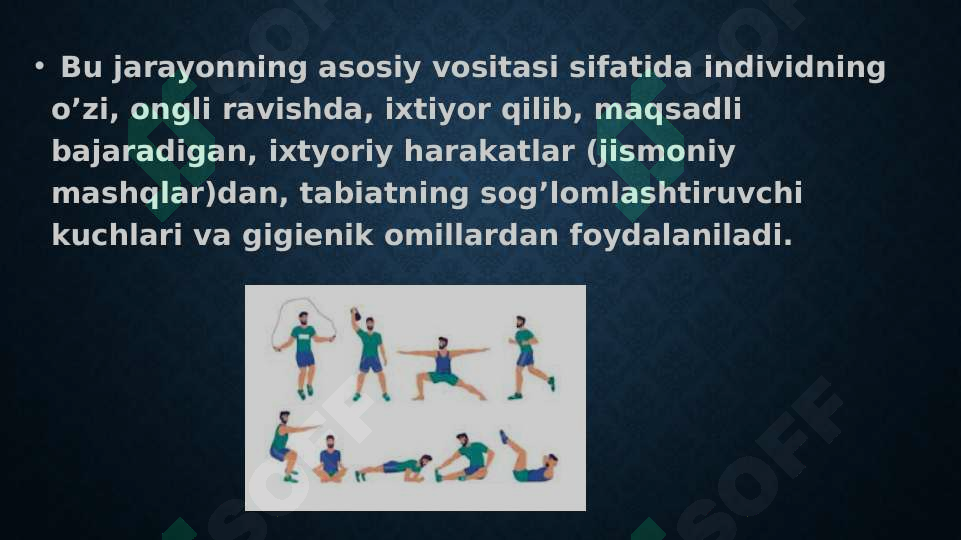 • Bu jarayonning asosiy vositasi sifatida individning o’zi, ongli ravishda, ixtiyor qilib, maqsadli bajaradigan, ixtyoriy harakatlar (jismoniy mashqlar)dan, tabiatning sog’lomlashtiruvchi kuchlari va gigienik omillardan foydalaniladi.

SOFF SOFF SOFF SOFF